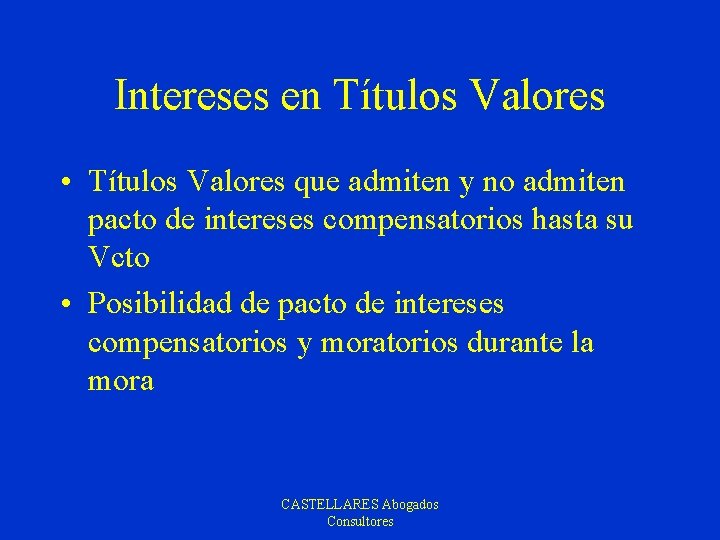 Intereses en Títulos Valores

• Títulos Valores que admiten y no admiten pacto de intereses compensatorios hasta su Vcto

• Posibilidad de pacto de intereses compensatorios y moratorios durante la mora

CASTELLARES Abogados
Consultores